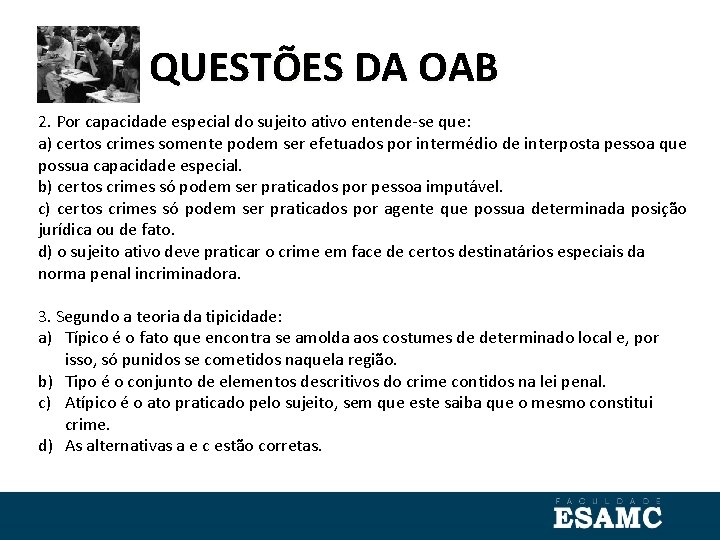 QUESTÕES DA OAB

2. Por capacidade especial do sujeito ativo entende-se que:
a) certos crimes somente podem ser efetuados por intermédio de interposta pessoa que possua capacidade especial.
b) certos crimes só podem ser praticados por pessoa imputável.
c) certos crimes só podem ser praticados por agente que possua determinada posição jurídica ou de fato.
d) o sujeito ativo deve praticar o crime em face de certos destinatários especiais da norma penal incriminadora.

3. Segundo a teoria da tipicidade:
a) Típico é o fato que encontra se amolda aos costumes de determinado local e, por isso, só punidos se cometidos naquela região.
b) Tipo é o conjunto de elementos descritivos do crime contidos na lei penal.
c) Atípico é o ato praticado pelo sujeito, sem que este saiba que o mesmo constitui crime.
d) As alternativas a e c estão corretas.

FACULDADE
ESAMC